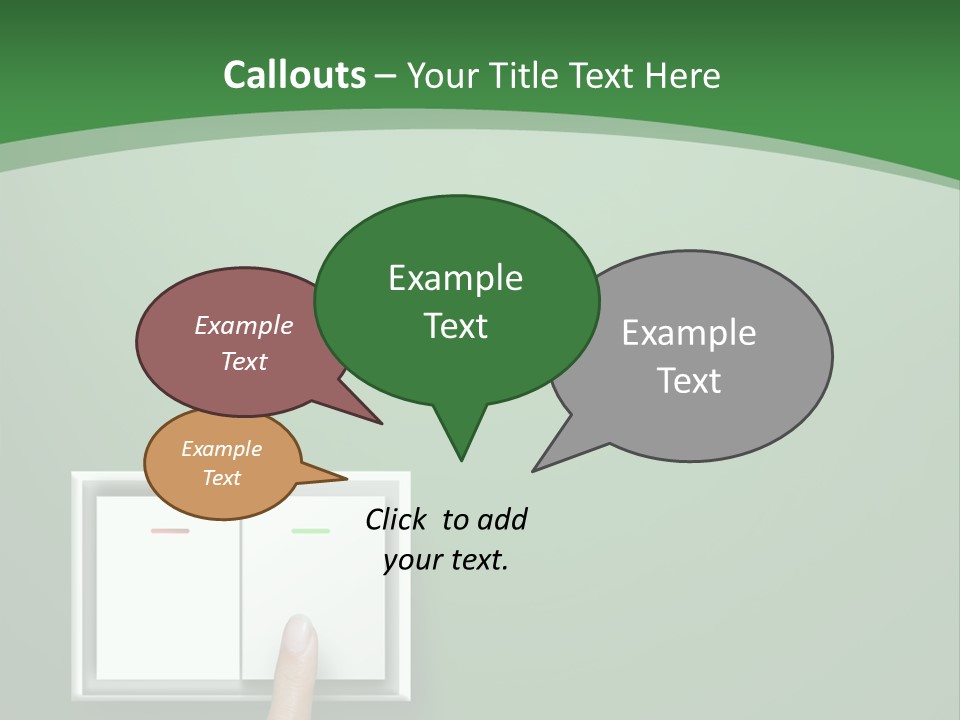 Callouts – Your Title Text Here

Example Text

Example Text

Example Text

Example Text

Click to add your text.